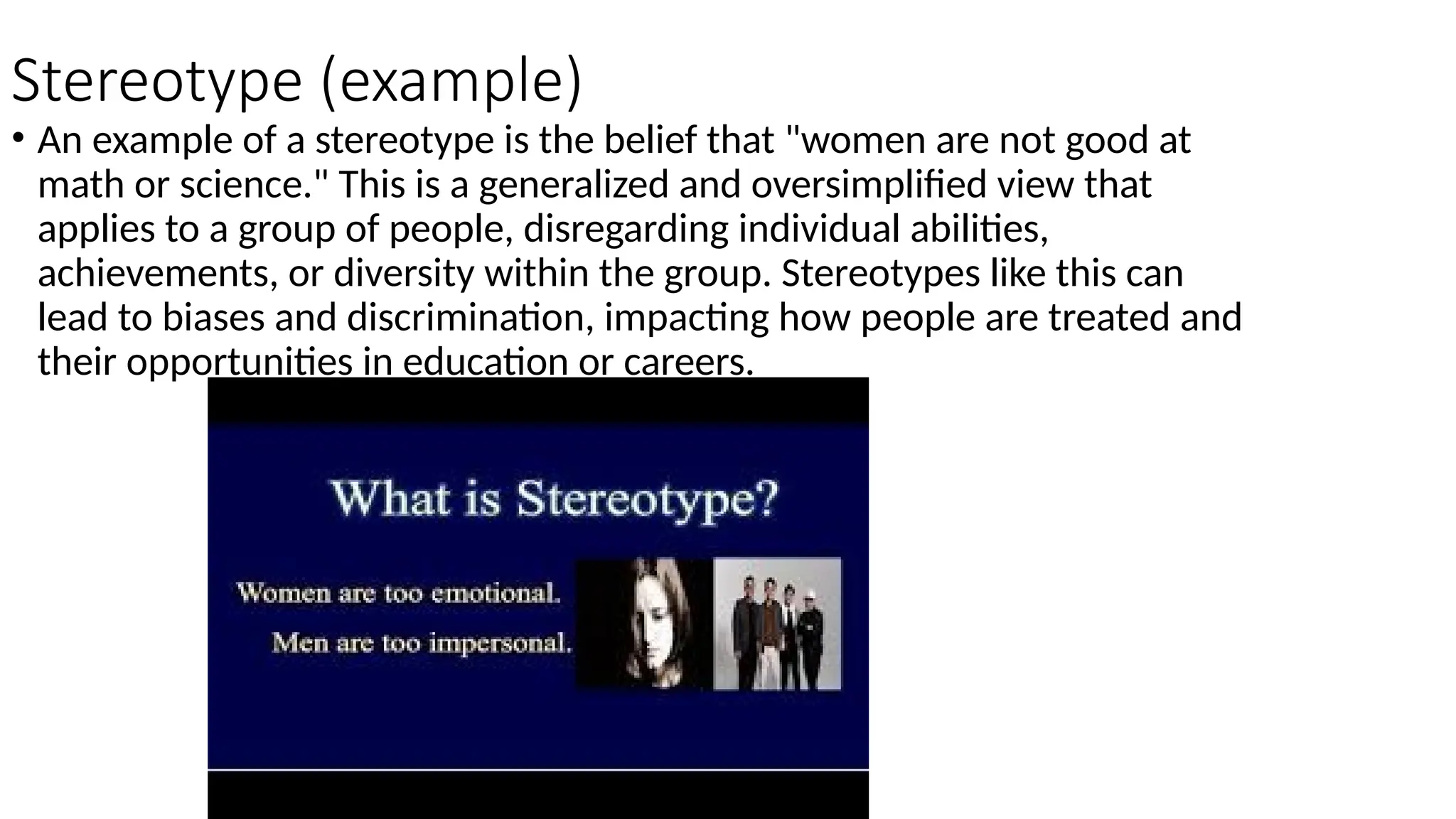 Stereotype (example)

• An example of a stereotype is the belief that "women are not good at math or science." This is a generalized and oversimplified view that applies to a group of people, disregarding individual abilities, achievements, or diversity within the group. Stereotypes like this can lead to biases and discrimination, impacting how people are treated and their opportunities in education or careers.

What is Stereotype?

Women are too emotional.

Men are too impersonal.